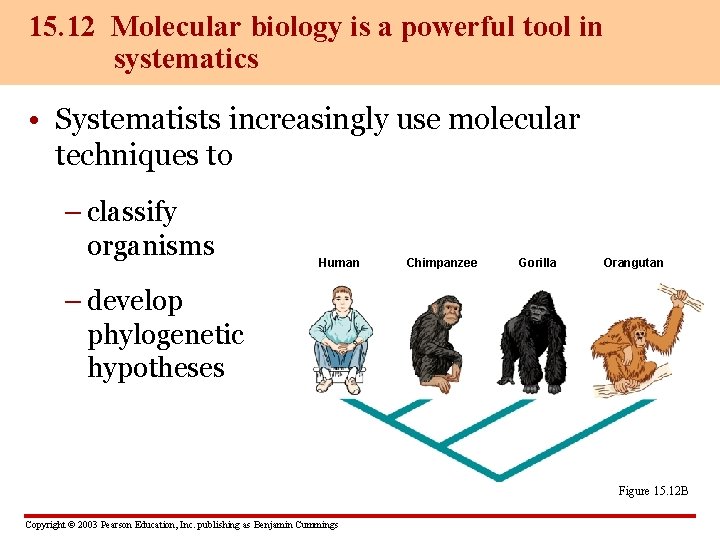 15.12 Molecular biology is a powerful tool in systematics

• Systematists increasingly use molecular techniques to

– classify organisms

– develop phylogenetic hypotheses

Human

Chimpanzee

Gorilla

Orangutan

Figure 15.12B

Copyright © 2003 Pearson Education, Inc. publishing as Benjamin Cummings